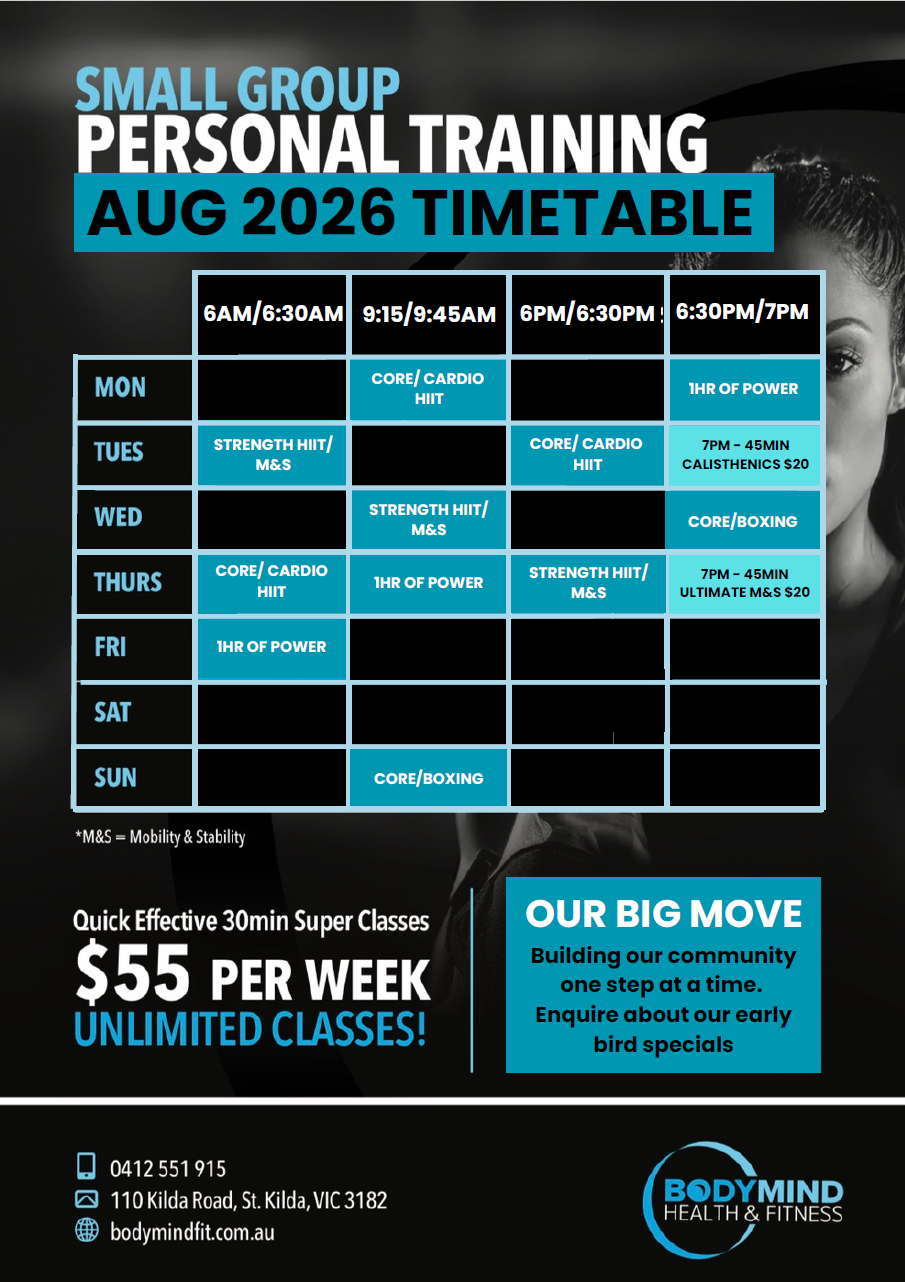 SMALL GROUP
PERSONAL TRAINING
AUG 2026 TIMETABLE

| | 6AM/6:30AM | 9:15/9:45AM | 6PM/6:30PM | 6:30PM/7PM |
|---|---|---|---|---|
| MON | | CORE/ CARDIO HIIT | | 1HR OF POWER |
| TUES | STRENGTH HIIT/ M&S | | CORE/ CARDIO HIIT | 7PM - 45MIN CALISTHENICS $20 |
| WED | | STRENGTH HIIT/ M&S | | CORE/BOXING |
| THURS | CORE/ CARDIO HIIT | 1HR OF POWER | STRENGTH HIIT/ M&S | 7PM - 45MIN ULTIMATE M&S $20 |
| FRI | 1HR OF POWER | | | |
| SAT | | | | |
| SUN | | CORE/BOXING | | |

*M&S = Mobility & Stability

Quick Effective 30min Super Classes
$55 PER WEEK
UNLIMITED CLASSES!

OUR BIG MOVE
Building our community one step at a time. Enquire about our early bird specials

0412 551 915
110 Kilda Road, St. Kilda, VIC 3182
bodymindfit.com.au

BODYMIND
HEALTH & FITNESS